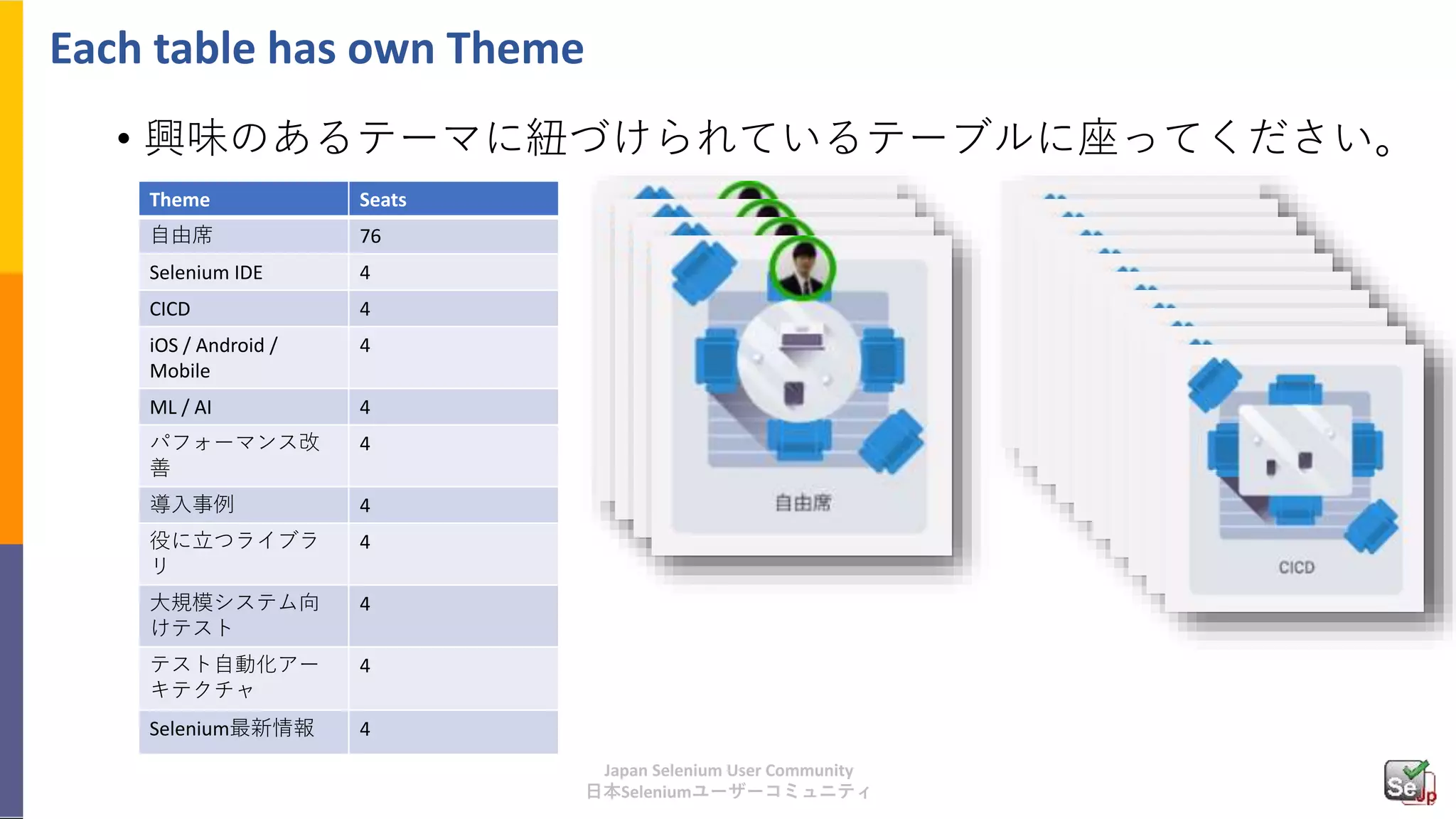 Each table has own Theme

• 興味のあるテーマに紐づけられているテーブルに座ってください。

| Theme | Seats |
|---|---|
| 自由席 | 76 |
| Selenium IDE | 4 |
| CICD | 4 |
| iOS / Android / Mobile | 4 |
| ML / AI | 4 |
| パフォーマンス改善 | 4 |
| 導入事例 | 4 |
| 役に立つライブラリ | 4 |
| 大規模システム向けテスト | 4 |
| テスト自動化アーキテクチャ | 4 |
| Selenium最新情報 | 4 |

自由席

CICD

Japan Selenium User Community
日本Seleniumユーザーコミュニティ

Se Jp